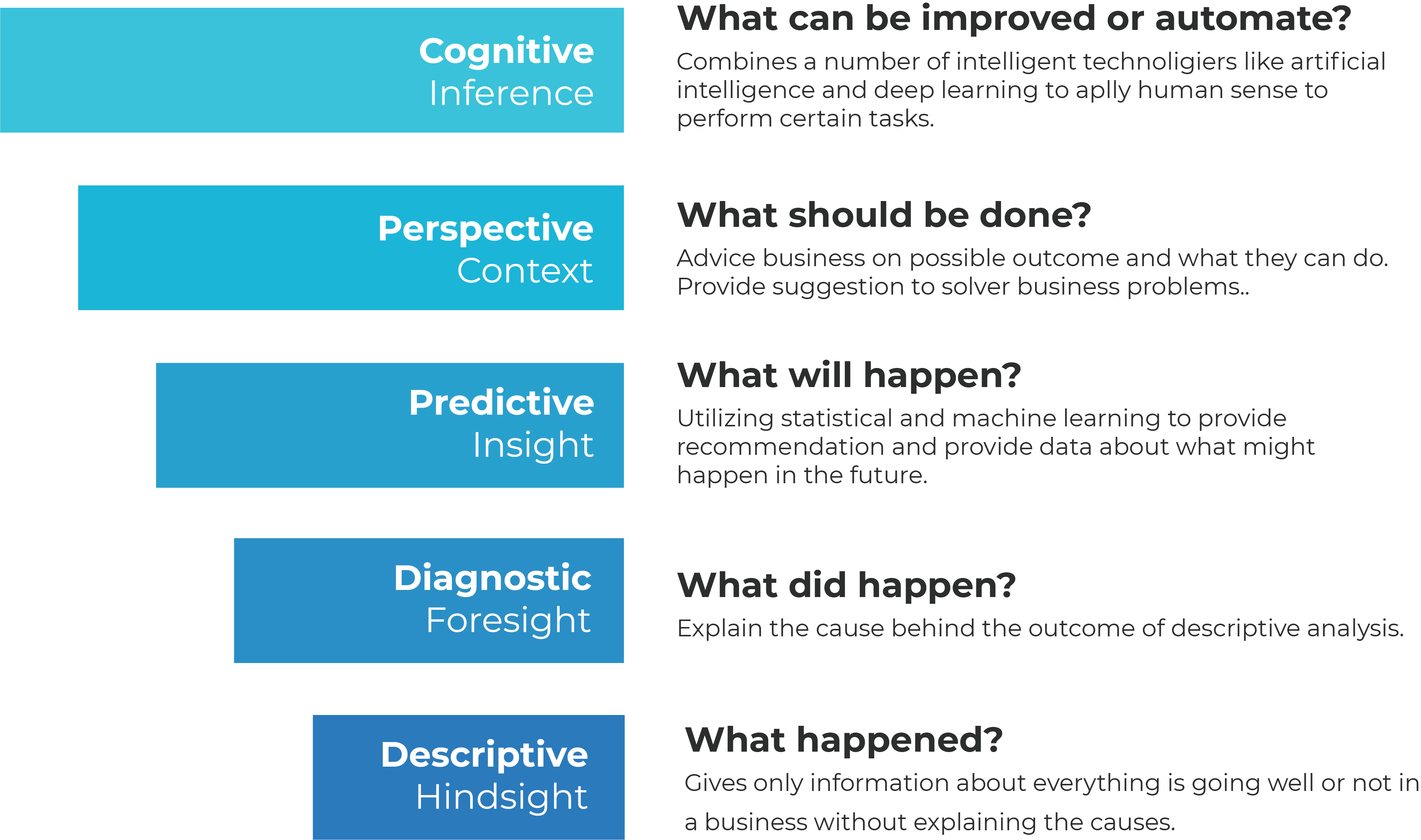 Cognitive
Inference

What can be improved or automate?
Combines a number of intelligent technoligiers like artificial intelligence and deep learning to aplly human sense to perform certain tasks.

Perspective
Context

What should be done?
Advice business on possible outcome and what they can do. Provide suggestion to solver business problems..

Predictive
Insight

What will happen?
Utilizing statistical and machine learning to provide recommendation and provide data about what might happen in the future.

Diagnostic
Foresight

What did happen?
Explain the cause behind the outcome of descriptive analysis.

Descriptive
Hindsight

What happened?
Gives only information about everything is going well or not in a business without explaining the causes.